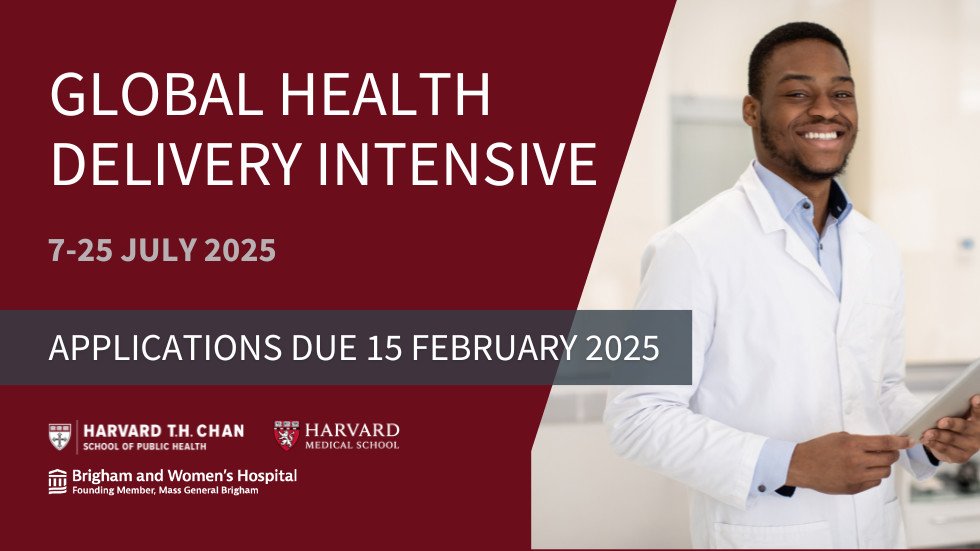 GLOBAL HEALTH DELIVERY INTENSIVE

7-25 JULY 2025

APPLICATIONS DUE 15 FEBRUARY 2025

HARVARD T.H. CHAN
SCHOOL OF PUBLIC HEALTH

HARVARD
MEDICAL SCHOOL

Brigham and Women's Hospital
Founding Member, Mass General Brigham